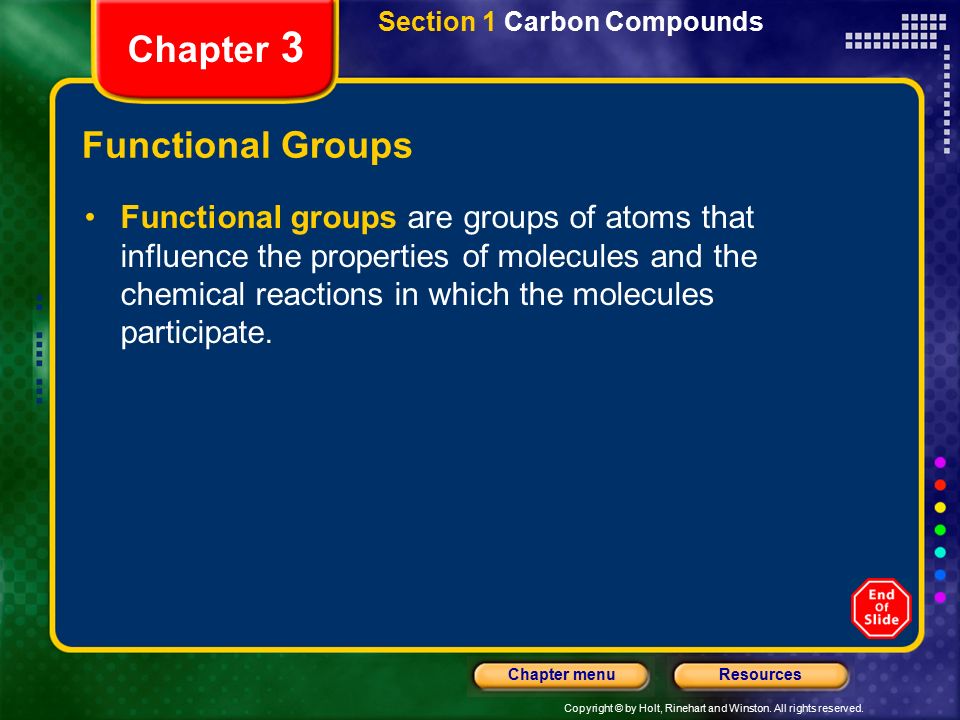 Chapter 3

Section 1 Carbon Compounds

Functional Groups

• Functional groups are groups of atoms that influence the properties of molecules and the chemical reactions in which the molecules participate.

End Of Slide

Chapter menu

Resources

Copyright © by Holt, Rinehart and Winston. All rights reserved.